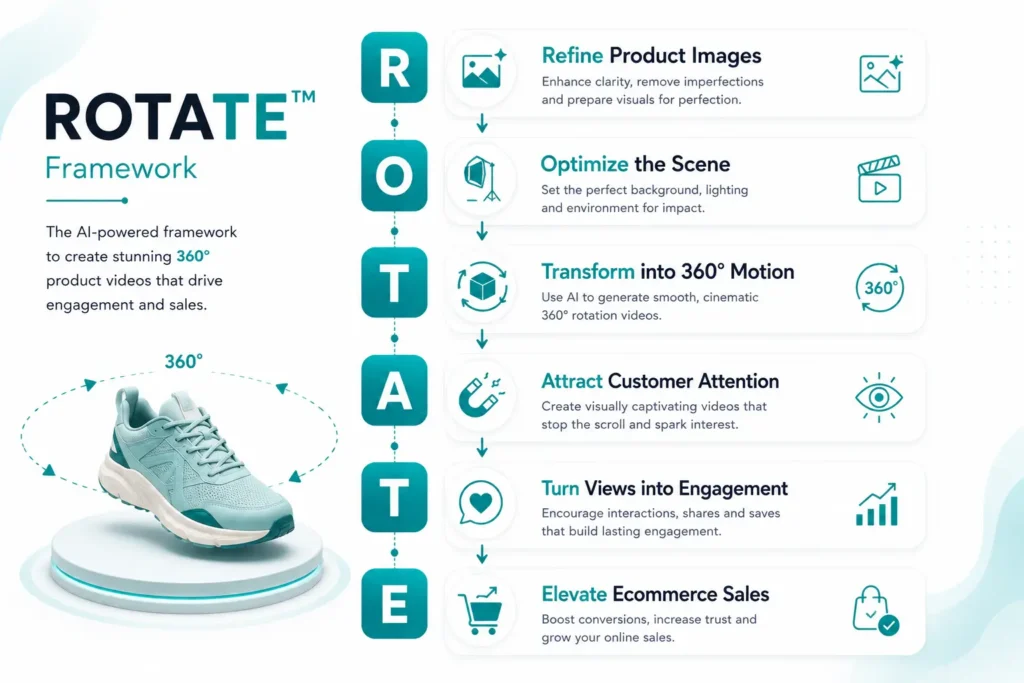 ROTATE™
Framework

The AI-powered framework to create stunning 360° product videos that drive engagement and sales.

360°

R
Refine Product Images
Enhance clarity, remove imperfections and prepare visuals for perfection.

O
Optimize the Scene
Set the perfect background, lighting and environment for impact.

T
Transform into 360° Motion
Use AI to generate smooth, cinematic 360° rotation videos.
360°

A
Attract Customer Attention
Create visually captivating videos that stop the scroll and spark interest.

T
Turn Views into Engagement
Encourage interactions, shares and saves that build lasting engagement.

E
Elevate Ecommerce Sales
Boost conversions, increase trust and grow your online sales.